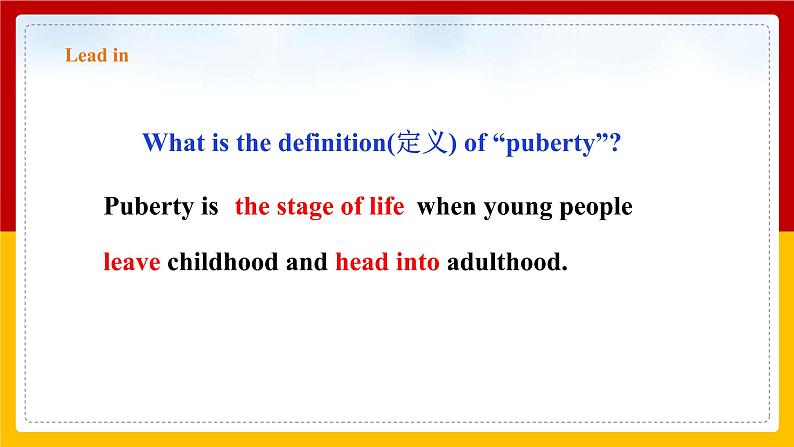 Lead in

What is the definition(定义) of “puberty”?

Puberty is the stage of life when young people leave childhood and head into adulthood.